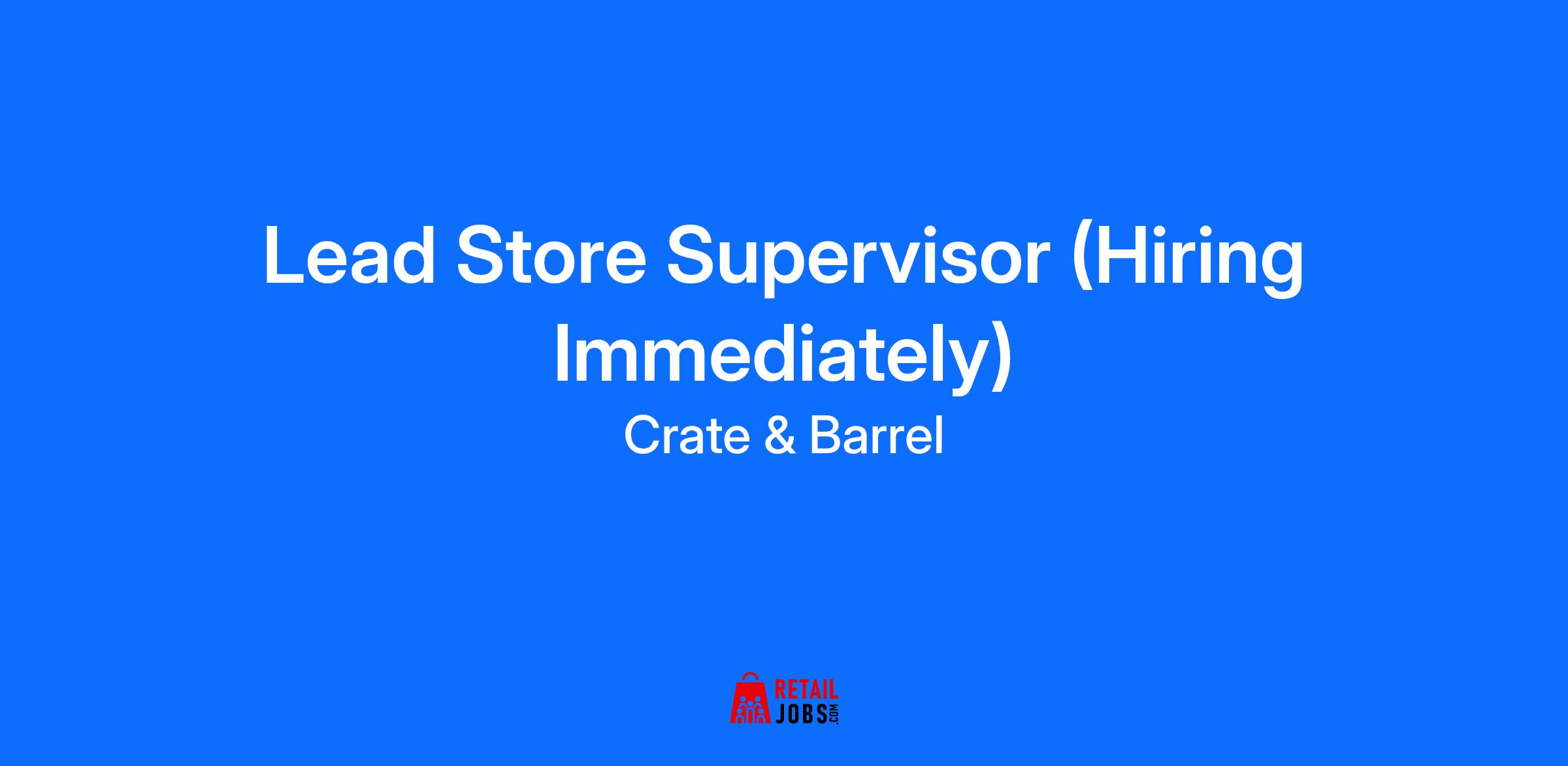 Lead Store Supervisor (Hiring Immediately)

Crate & Barrel

RETAIL JOBS.COM